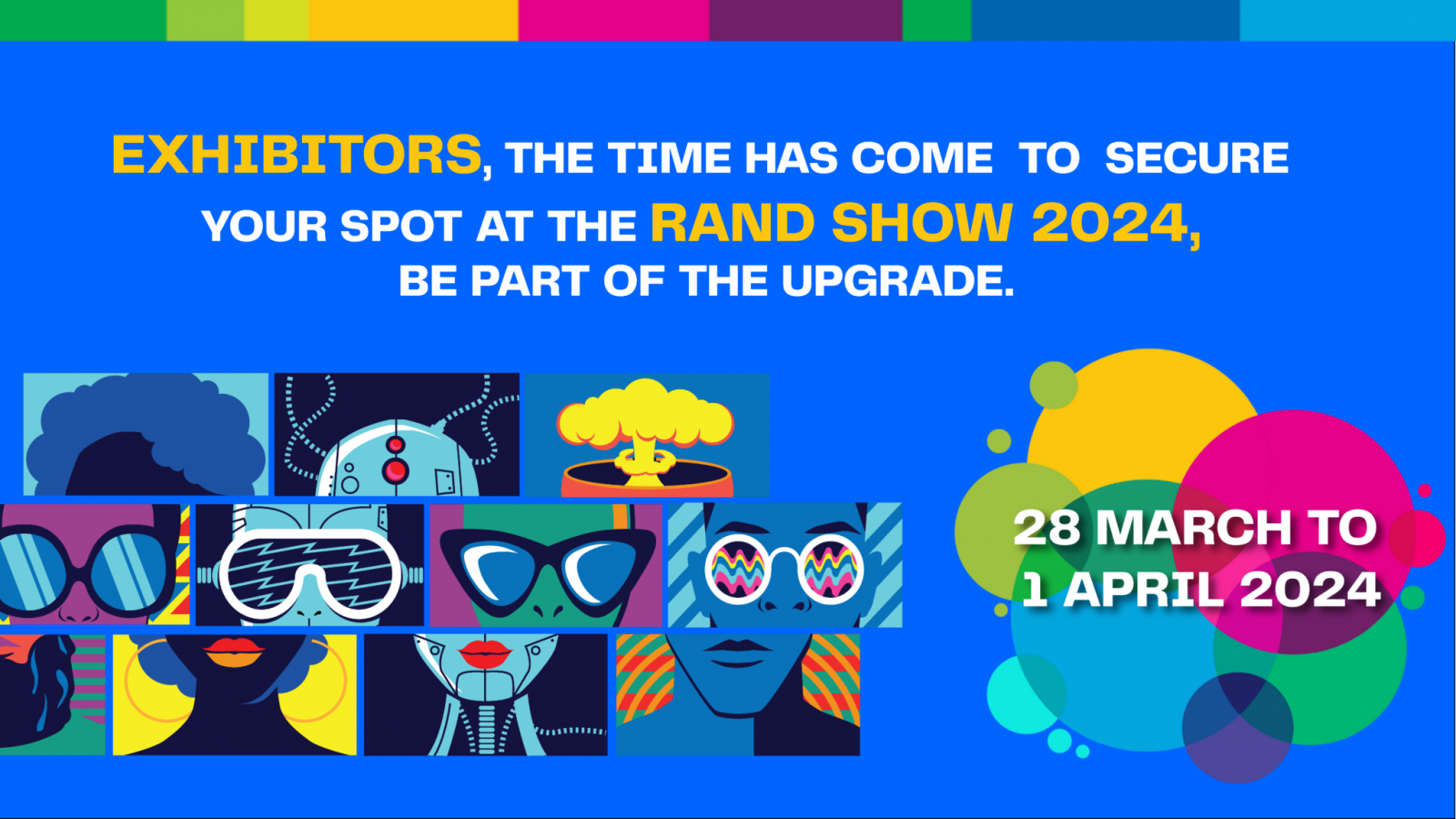 EXHIBITORS, THE TIME HAS COME TO SECURE YOUR SPOT AT THE RAND SHOW 2024, BE PART OF THE UPGRADE.

28 MARCH TO 1 APRIL 2024